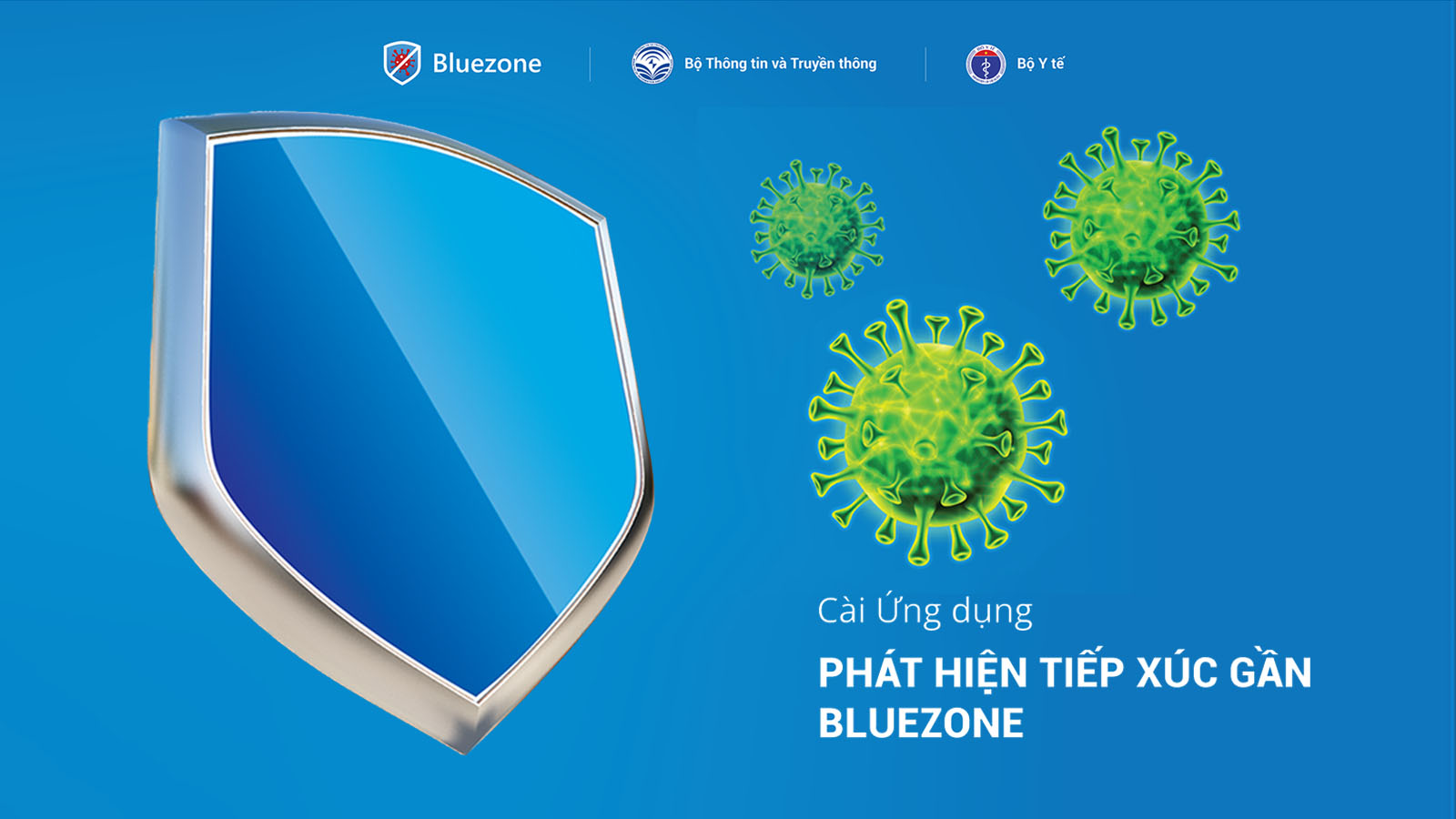 Bluezone

Bộ Thông tin và Truyền thông

Bộ Y tế

Cài Ứng dụng

PHÁT HIỆN TIẾP XÚC GẦN BLUEZONE